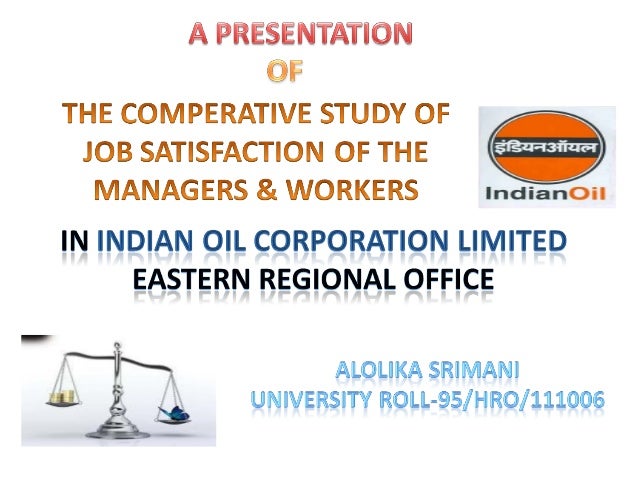 A PRESENTATION
OF
THE COMPERATIVE STUDY OF JOB SATISFACTION OF THE MANAGERS & WORKERS

इंडियनऑयल
IndianOil

IN INDIAN OIL CORPORATION LIMITED
EASTERN REGIONAL OFFICE

ALOLIKA SRIMANI
UNIVERSITY ROLL-95/HRO/111006